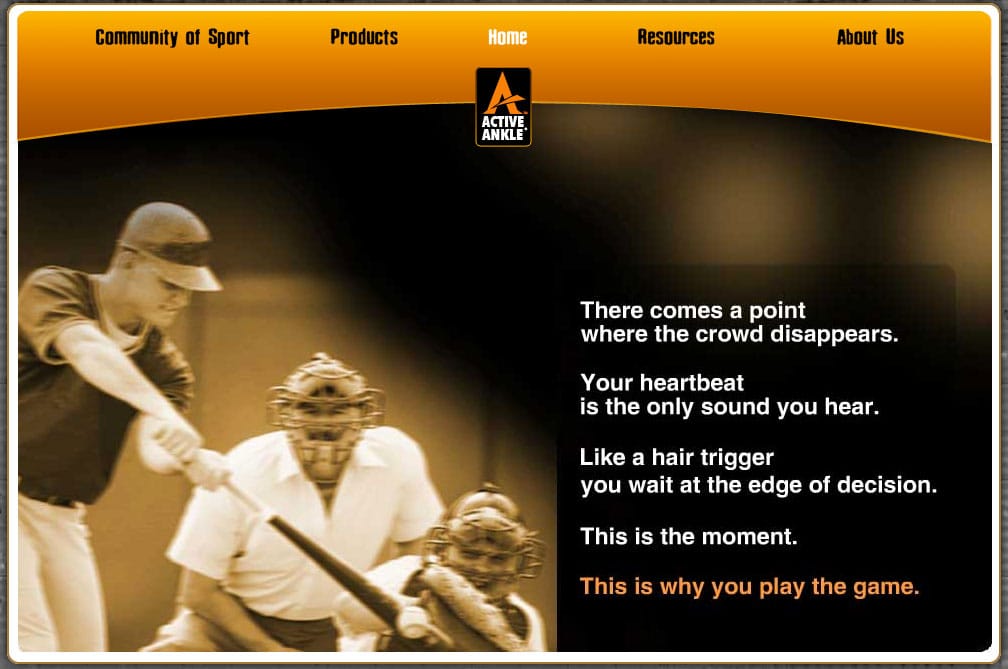 Community of Sport Products Home Resources About Us

ACTIVE ANKLE

There comes a point where the crowd disappears.

Your heartbeat is the only sound you hear.

Like a hair trigger you wait at the edge of decision.

This is the moment.

This is why you play the game.